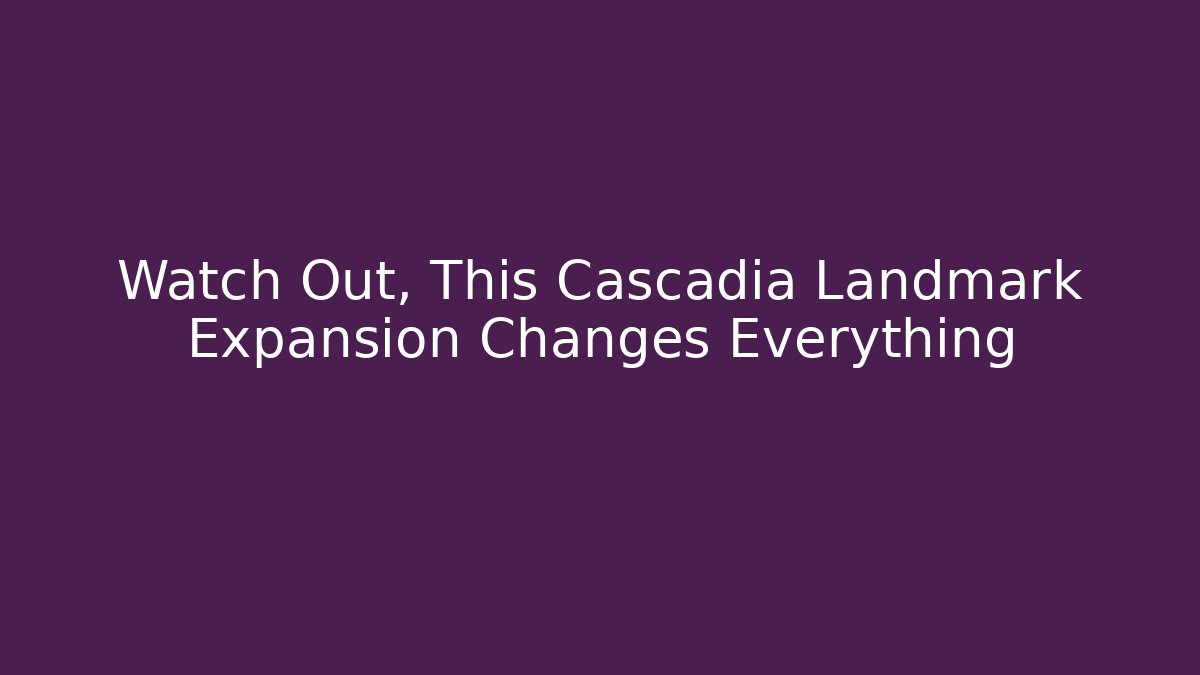 Watch Out, This Cascadia Landmark Expansion Changes Everything